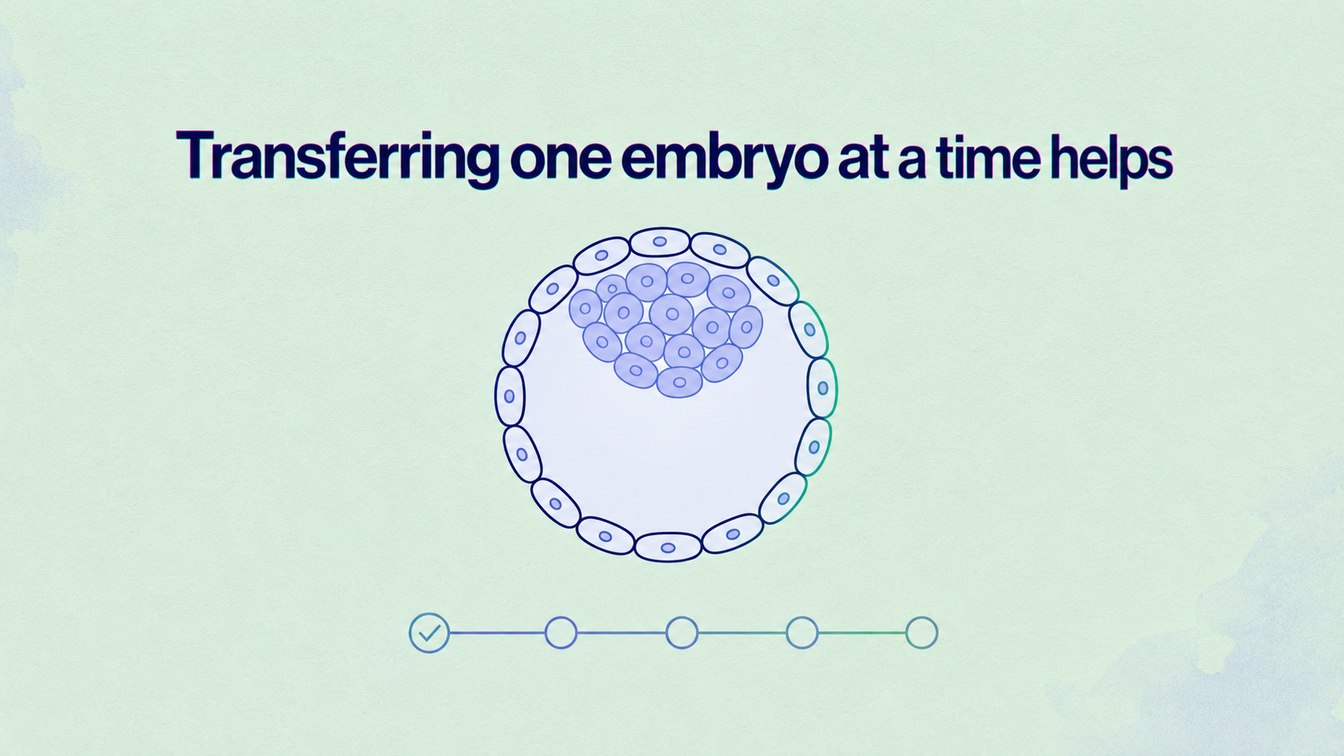 Transferring one embryo at a time helps